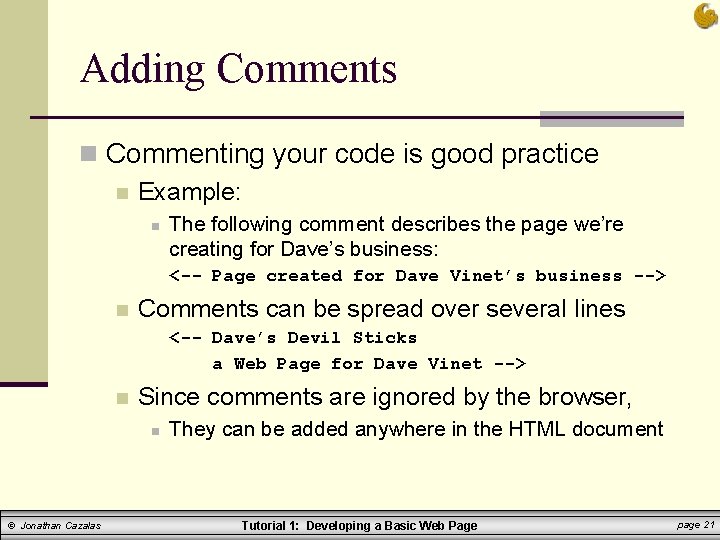 Adding Comments

Commenting your code is good practice

Example:

The following comment describes the page we're creating for Dave's business:

<-- Page created for Dave Vinet's business -->

Comments can be spread over several lines

<-- Dave's Devil Sticks
a Web Page for Dave Vinet -->

Since comments are ignored by the browser,

They can be added anywhere in the HTML document

© Jonathan Cazalas

Tutorial 1: Developing a Basic Web Page

page 21